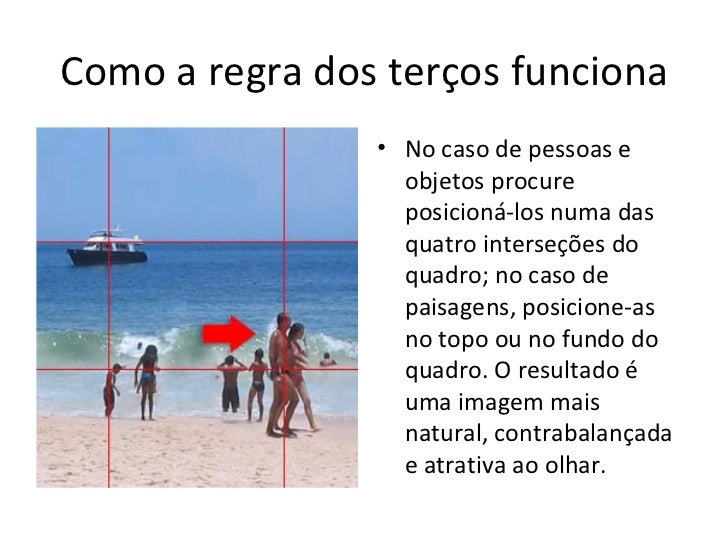 Como a regra dos terços funciona

• No caso de pessoas e objetos procure posicioná-los numa das quatro interseções do quadro; no caso de paisagens, posicione-as no topo ou no fundo do quadro. O resultado é uma imagem mais natural, contrabalançada e atrativa ao olhar.